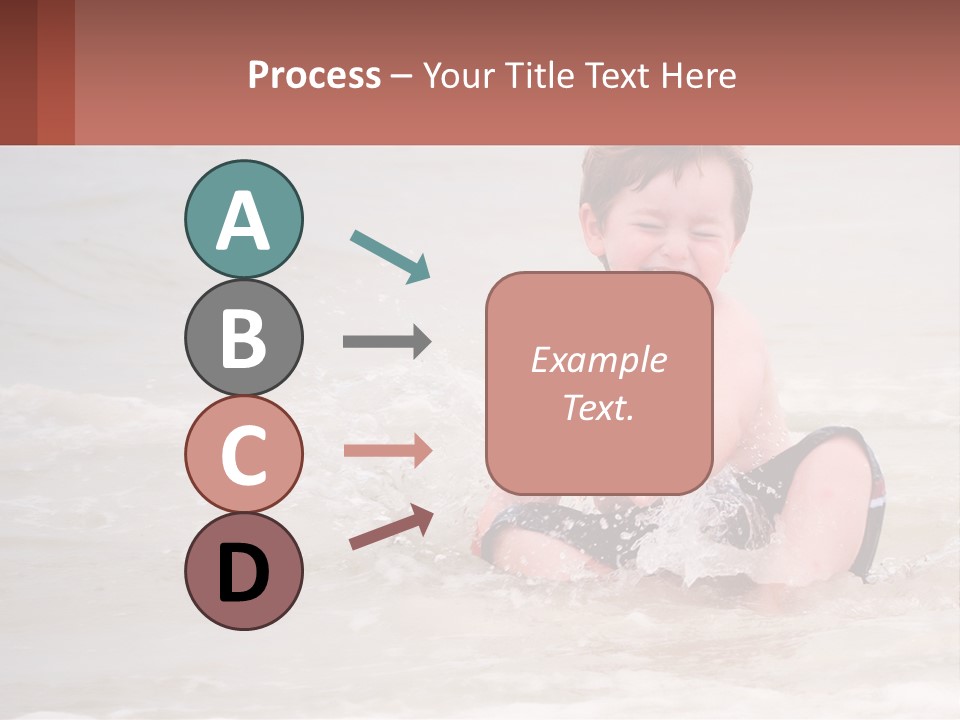 Process – Your Title Text Here

A

B

C

D

Example Text.